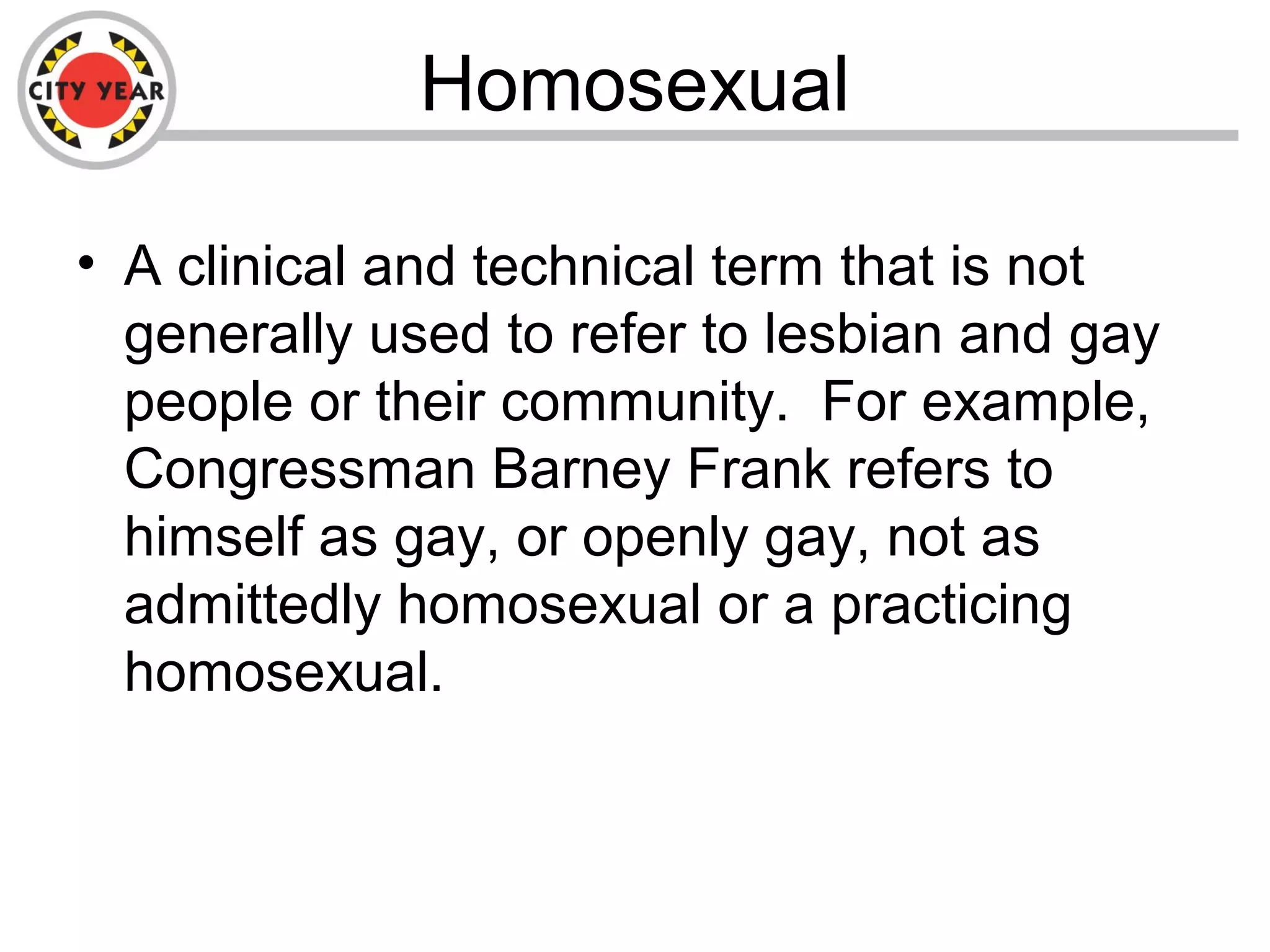 CITY YEAR

Homosexual

• A clinical and technical term that is not generally used to refer to lesbian and gay people or their community. For example, Congressman Barney Frank refers to himself as gay, or openly gay, not as admittedly homosexual or a practicing homosexual.